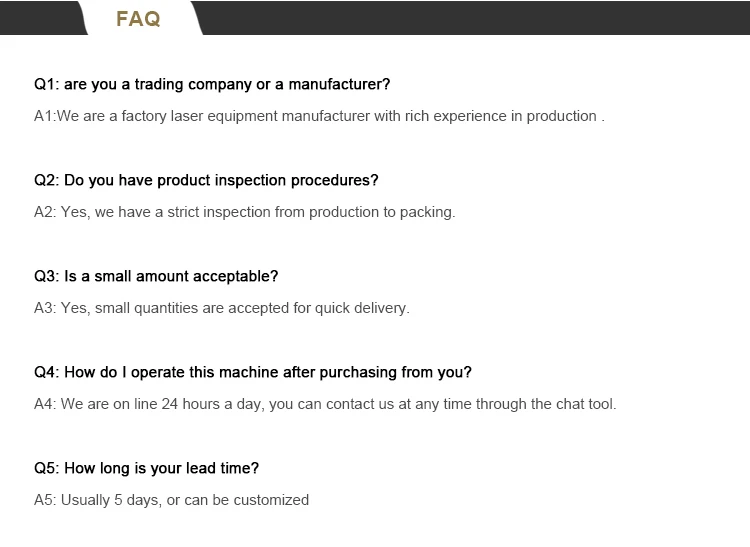 FAQ

Q1: are you a trading company or a manufacturer?

A1:We are a factory laser equipment manufacturer with rich experience in production .

Q2: Do you have product inspection procedures?

A2: Yes, we have a strict inspection from production to packing.

Q3: Is a small amount acceptable?

A3: Yes, small quantities are accepted for quick delivery.

Q4: How do I operate this machine after purchasing from you?

A4: We are on line 24 hours a day, you can contact us at any time through the chat tool.

Q5: How long is your lead time?

A5: Usually 5 days, or can be customized